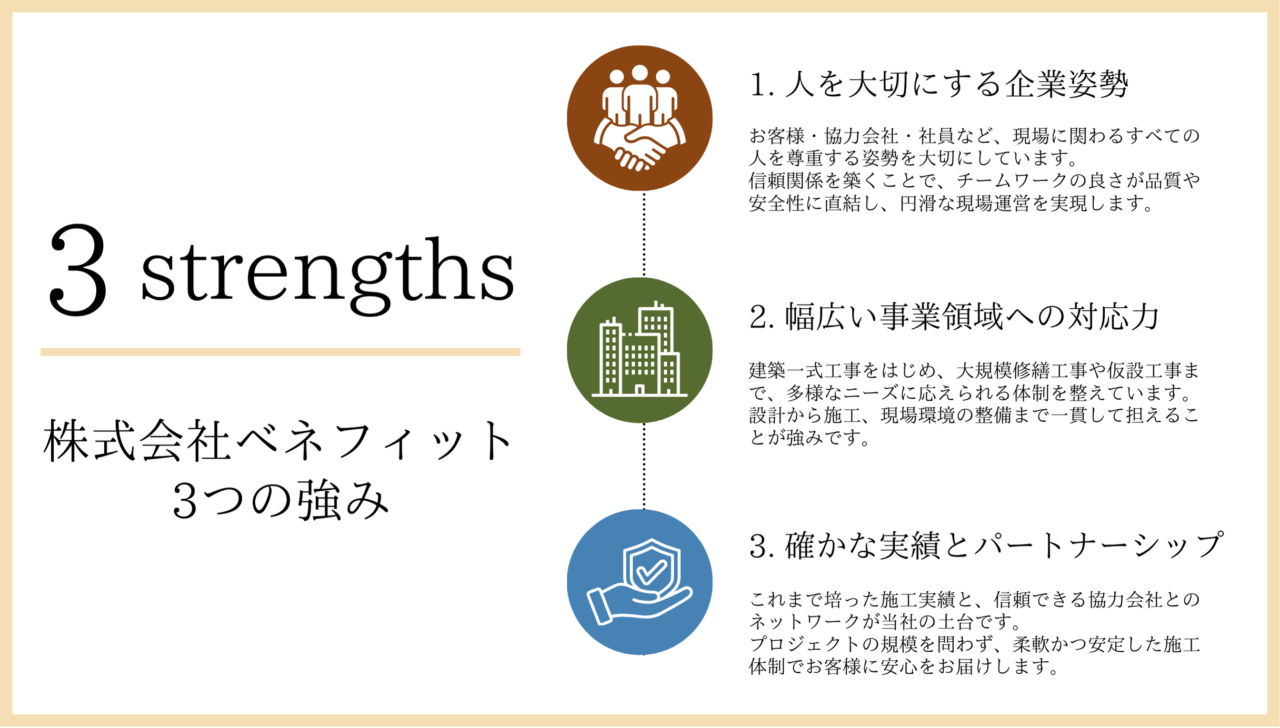 3 strengths

株式会社ベネフィット
3つの強み

1. 人を大切にする企業姿勢

お客様・協力会社・社員など、現場に関わるすべての人を尊重する姿勢を大切にしています。
信頼関係を築くことで、チームワークの良さが品質や安全性に直結し、円滑な現場運営を実現します。

2. 幅広い事業領域への対応力

建築一式工事をはじめ、大規模修繕工事や仮設工事まで、多様なニーズに応えられる体制を整えています。
設計から施工、現場環境の整備まで一貫して担えることが強みです。

3. 確かな実績とパートナーシップ

これまで培った施工実績と、信頼できる協力会社とのネットワークが当社の土台です。
プロジェクトの規模を問わず、柔軟かつ安定した施工体制でお客様に安心をお届けします。